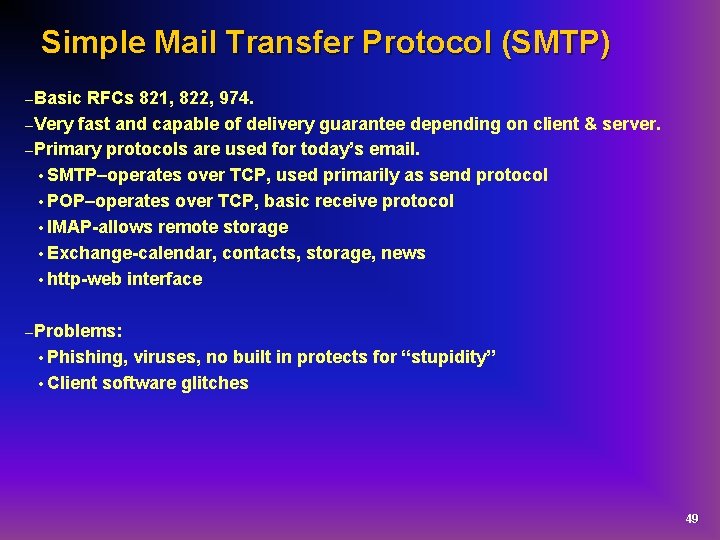 Simple Mail Transfer Protocol (SMTP)

–Basic RFCs 821, 822, 974.
–Very fast and capable of delivery guarantee depending on client & server.
–Primary protocols are used for today's email.
• SMTP–operates over TCP, used primarily as send protocol
• POP–operates over TCP, basic receive protocol
• IMAP-allows remote storage
• Exchange-calendar, contacts, storage, news
• http-web interface

–Problems:
• Phishing, viruses, no built in protects for "stupidity"
• Client software glitches

49